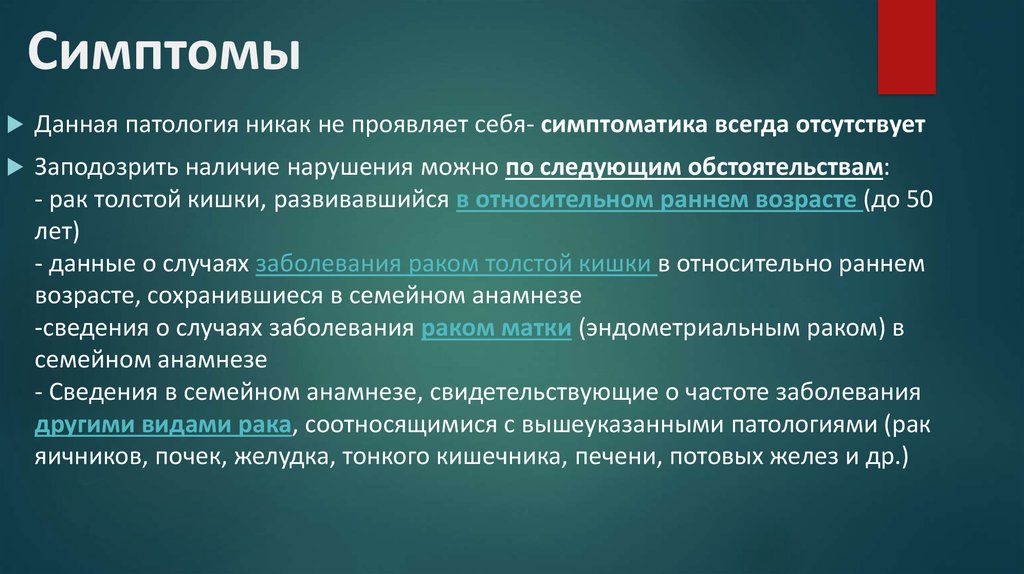 Симптомы

Данная патология никак не проявляет себя- симптоматика всегда отсутствует

Заподозрить наличие нарушения можно по следующим обстоятельствам:
- рак толстой кишки, развивавшийся в относительном раннем возрасте (до 50 лет)
- данные о случаях заболевания раком толстой кишки в относительно раннем возрасте, сохранившиеся в семейном анамнезе
-сведения о случаях заболевания раком матки (эндометриальным раком) в семейном анамнезе
- Сведения в семейном анамнезе, свидетельствующие о частоте заболевания другими видами рака, соотносящимися с вышеуказанными патологиями (рак яичников, почек, желудка, тонкого кишечника, печени, потовых желез и др.)